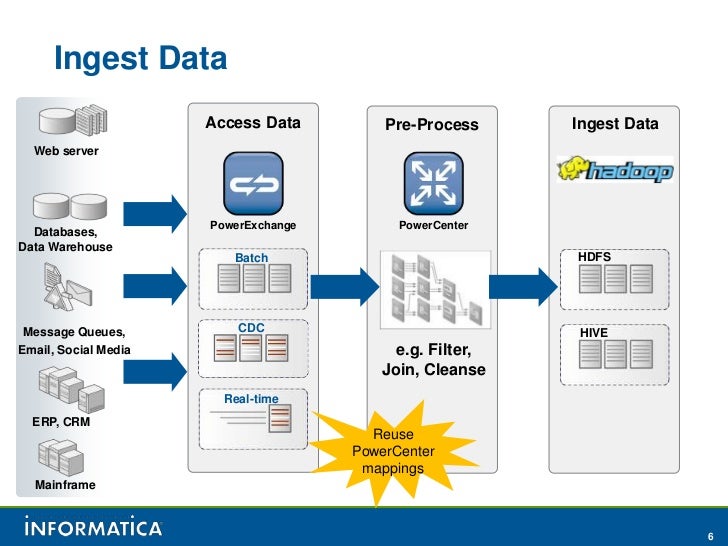 Ingest Data

Web server

Databases, Data Warehouse

Message Queues, Email, Social Media

ERP, CRM

Mainframe

Access Data

PowerExchange

Batch

CDC

Real-time

Pre-Process

PowerCenter

e.g. Filter, Join, Cleanse

Reuse PowerCenter mappings

Ingest Data

hadoop

HDFS

HIVE

INFORMATICA

6